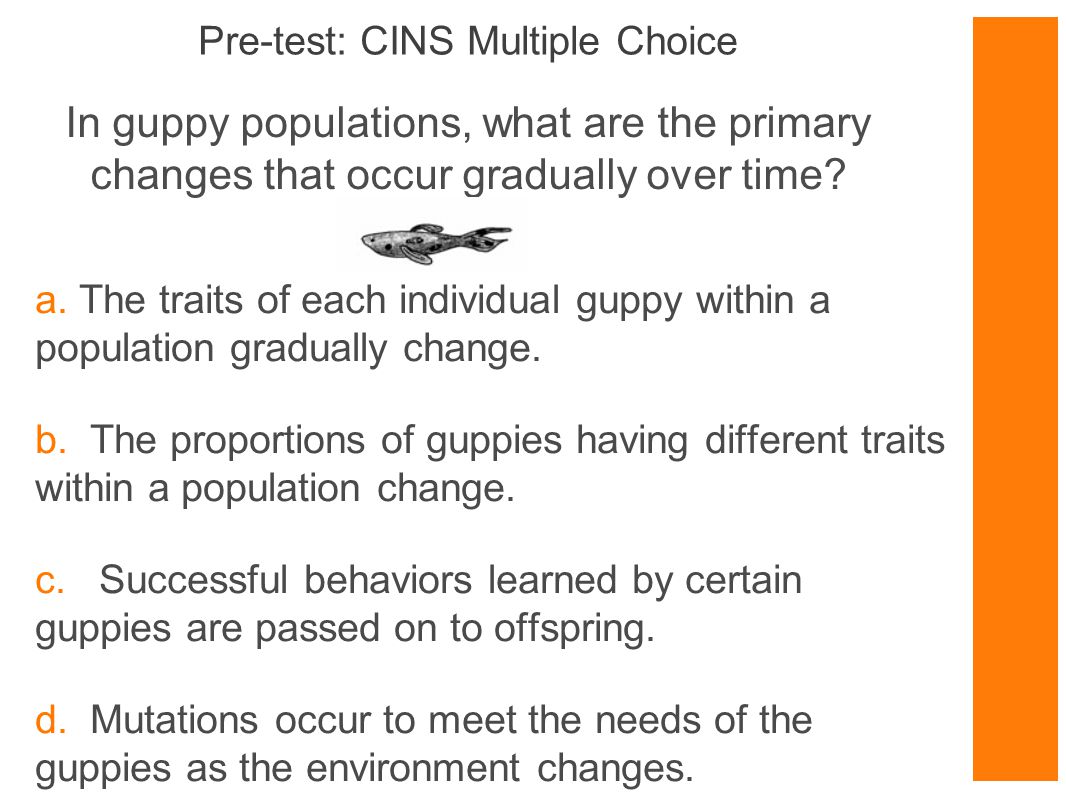 Pre-test: CINS Multiple Choice

In guppy populations, what are the primary changes that occur gradually over time?

a. The traits of each individual guppy within a population gradually change.

b. The proportions of guppies having different traits within a population change.

c. Successful behaviors learned by certain guppies are passed on to offspring.

d. Mutations occur to meet the needs of the guppies as the environment changes.